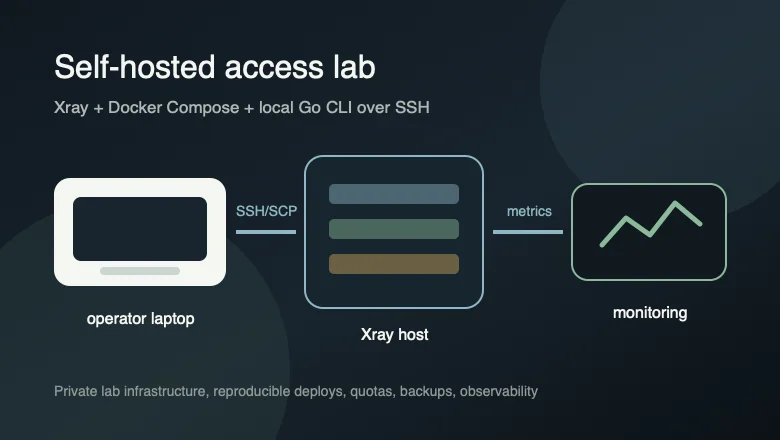 Self-hosted access lab

Xray + Docker Compose + local Go CLI over SSH

SSH/SCP

metrics

operator laptop

Xray host

monitoring

Private lab infrastructure, reproducible deploys, quotas, backups, observability